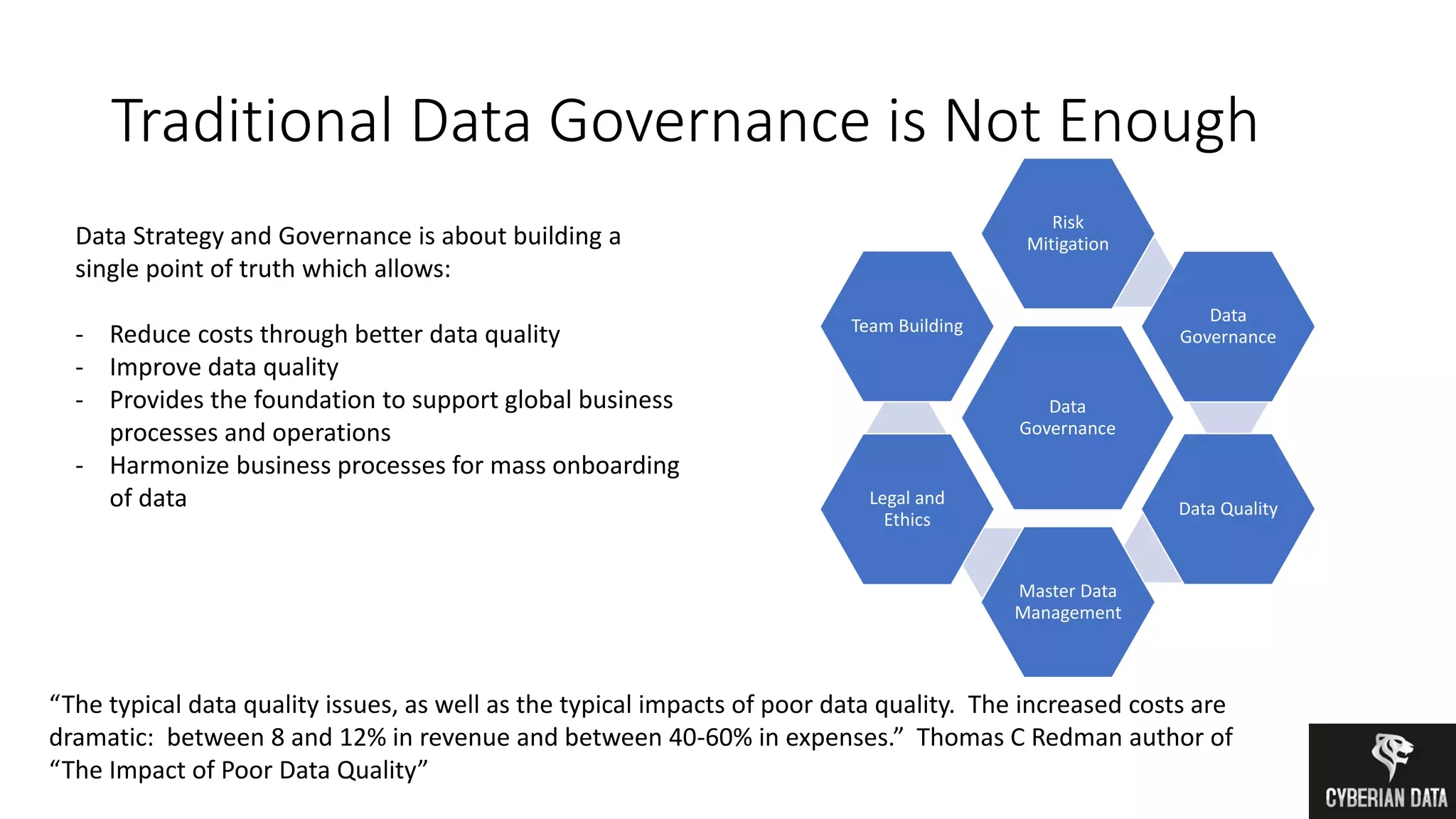 Traditional Data Governance is Not Enough

Data Strategy and Governance is about building a single point of truth which allows:

- Reduce costs through better data quality
- Improve data quality
- Provides the foundation to support global business processes and operations
- Harmonize business processes for mass onboarding of data

Risk Mitigation

Team Building

Data Governance

Data Governance

Legal and Ethics

Data Quality

Master Data Management

“The typical data quality issues, as well as the typical impacts of poor data quality. The increased costs are dramatic: between 8 and 12% in revenue and between 40-60% in expenses.” Thomas C Redman author of “The Impact of Poor Data Quality”

CYBERIAN DATA